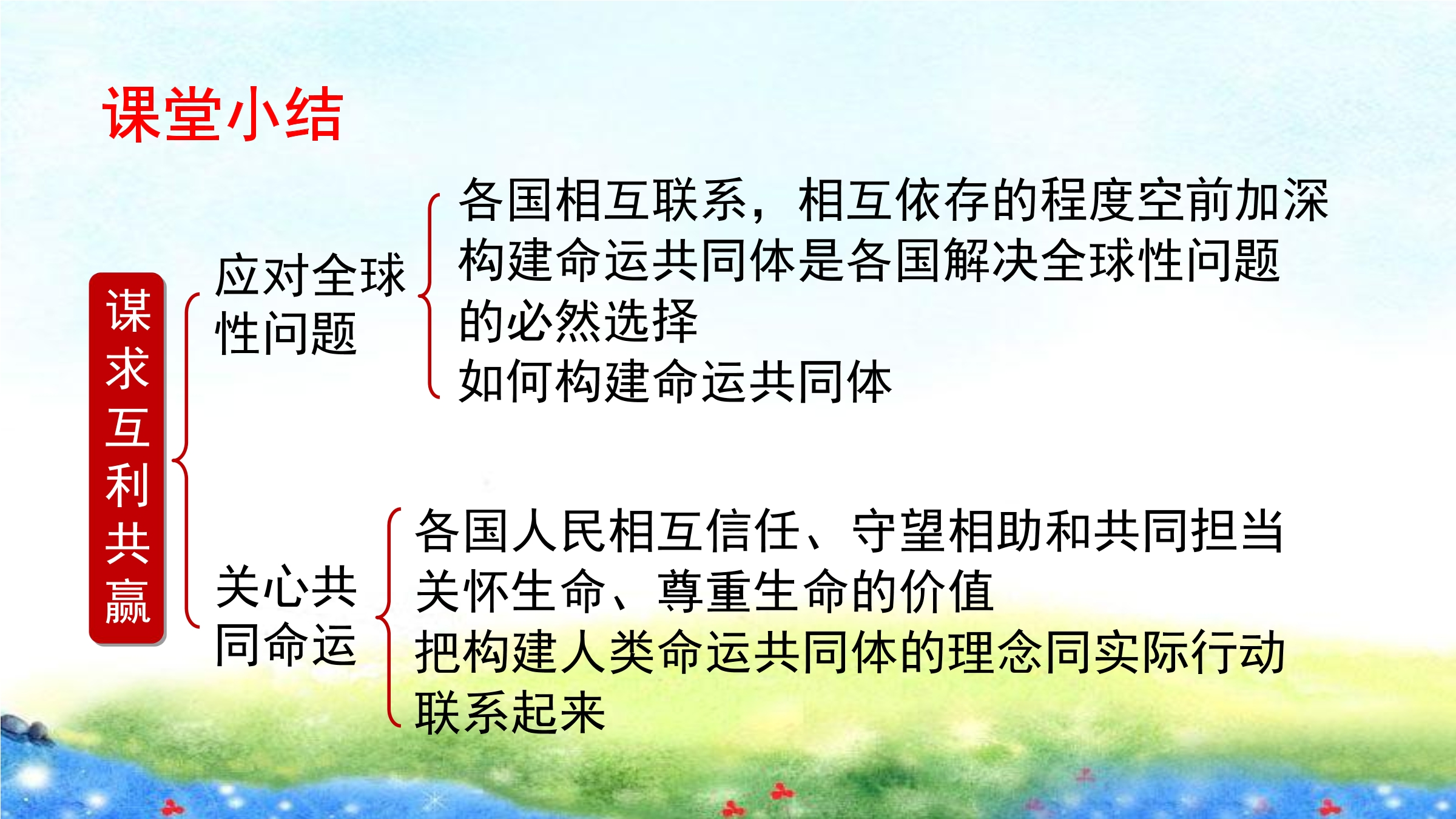 课堂小结

谋求互利共赢

应对全球性问题

各国相互联系，相互依存的程度空前加深
构建命运共同体是各国解决全球性问题的必然选择
如何构建命运共同体

关心共同命运

各国人民相互信任、守望相助和共同担当
关怀生命、尊重生命的价值
把构建人类命运共同体的理念同实际行动联系起来